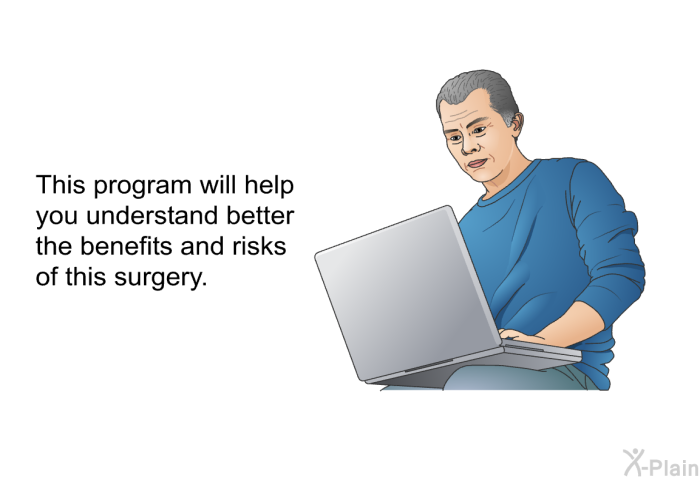 This program will help you understand better the benefits and risks of this surgery.

X-Plain